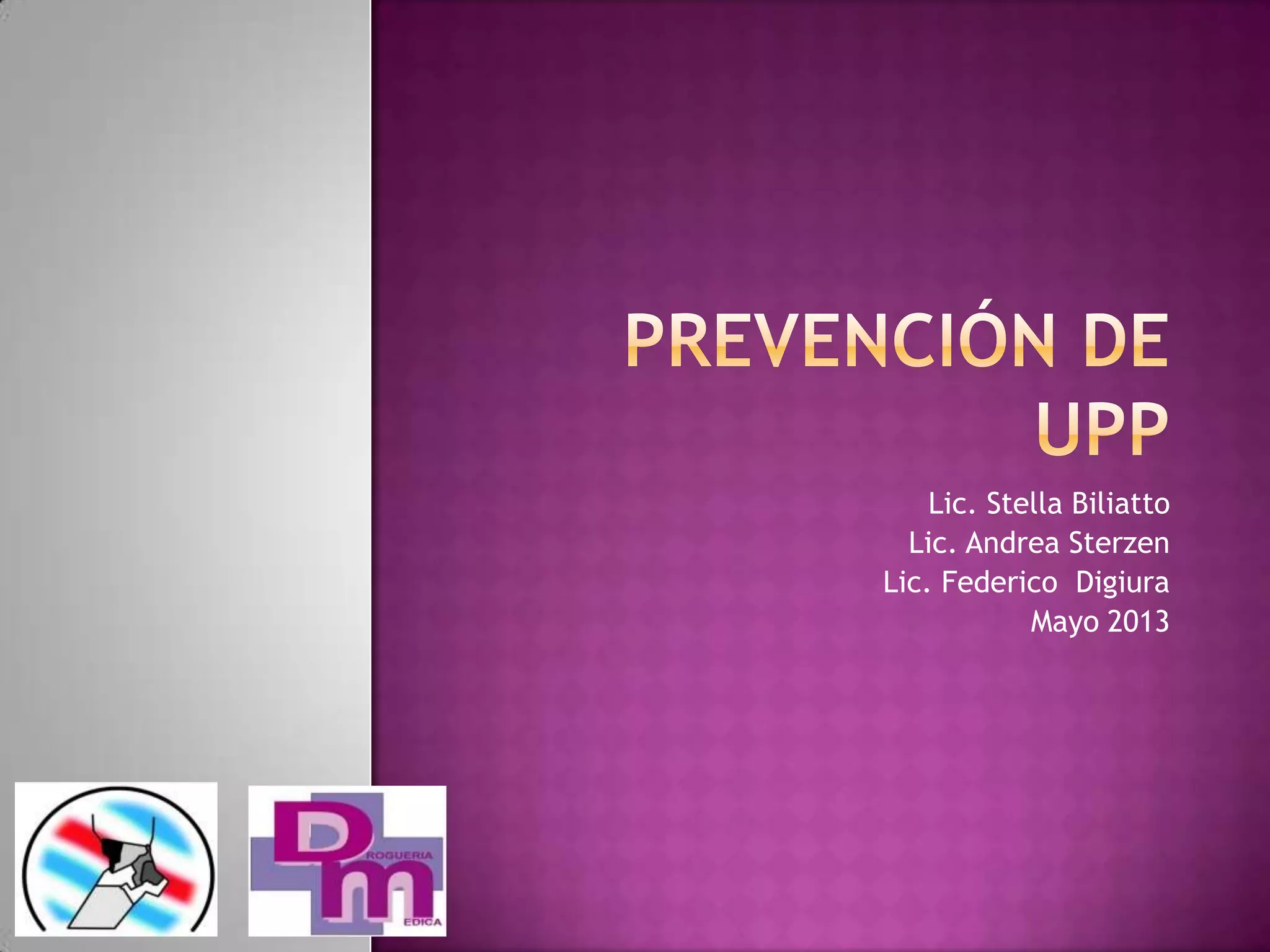 PREVENCIÓN DE UPP

Lic. Stella Biliatto
Lic. Andrea Sterzen
Lic. Federico Digiura
Mayo 2013

D ROGUERIA m EDICA